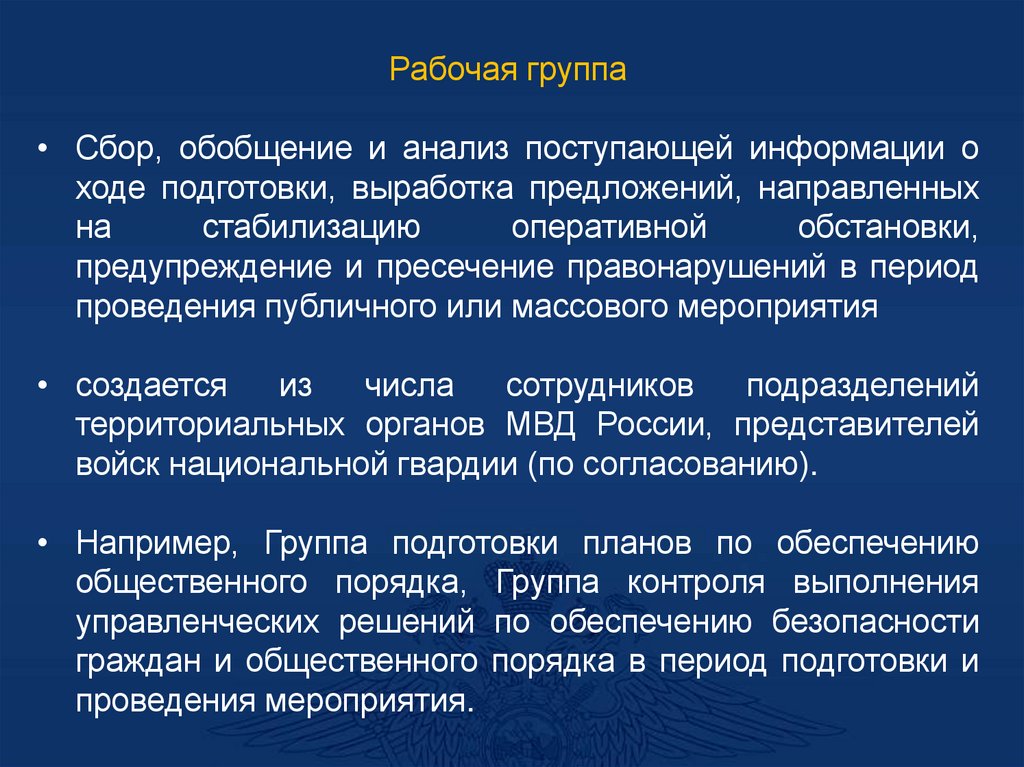 Рабочая группа

• Сбор, обобщение и анализ поступающей информации о ходе подготовки, выработка предложений, направленных на стабилизацию оперативной обстановки, предупреждение и пресечение правонарушений в период проведения публичного или массового мероприятия

• создается из числа сотрудников подразделений территориальных органов МВД России, представителей войск национальной гвардии (по согласованию).

• Например, Группа подготовки планов по обеспечению общественного порядка, Группа контроля выполнения управленческих решений по обеспечению безопасности граждан и общественного порядка в период подготовки и проведения мероприятия.